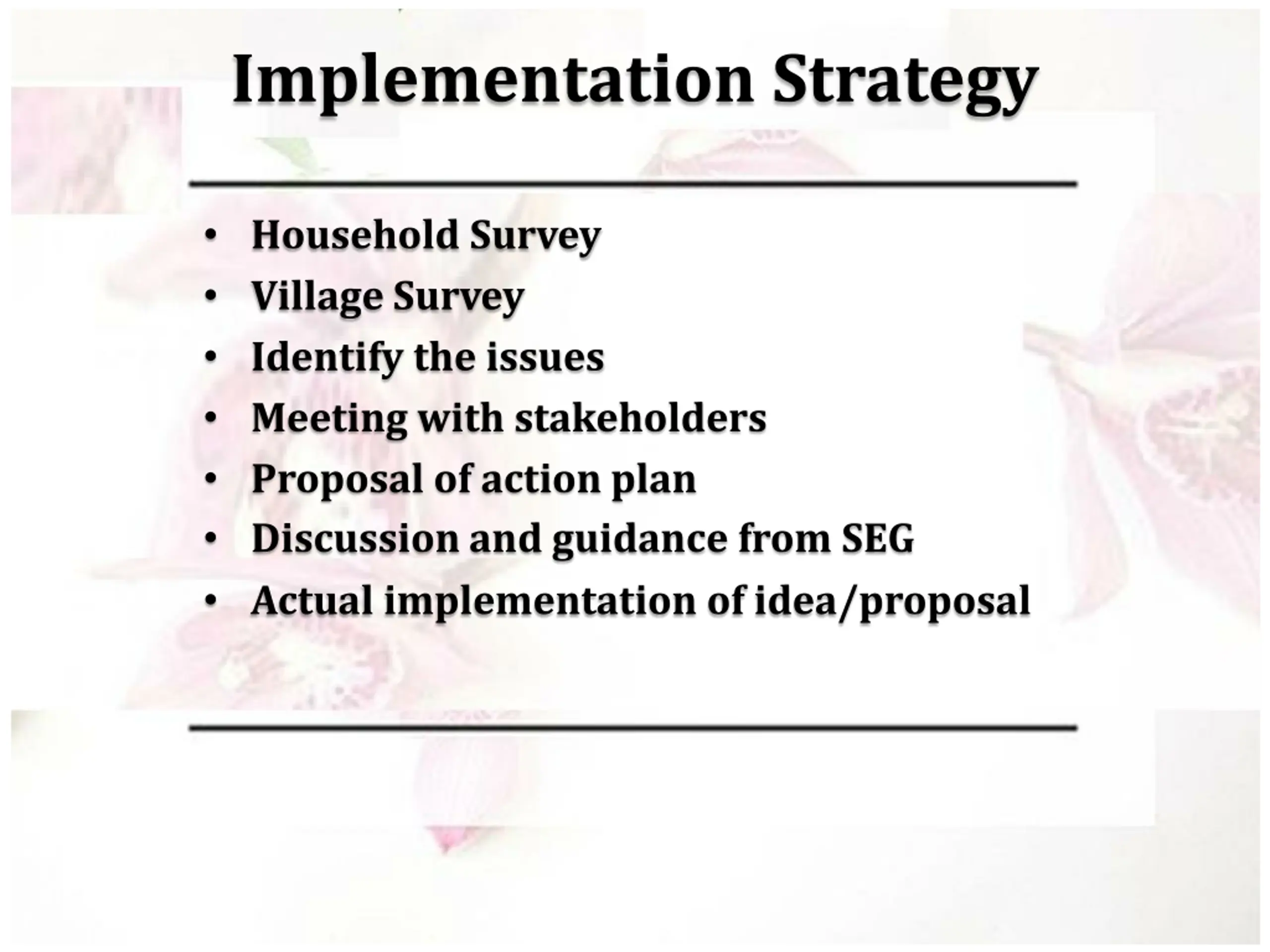 Implementation Strategy

• Household Survey
• Village Survey
• Identify the issues
• Meeting with stakeholders
• Proposal of action plan
• Discussion and guidance from SEG
• Actual implementation of idea/proposal